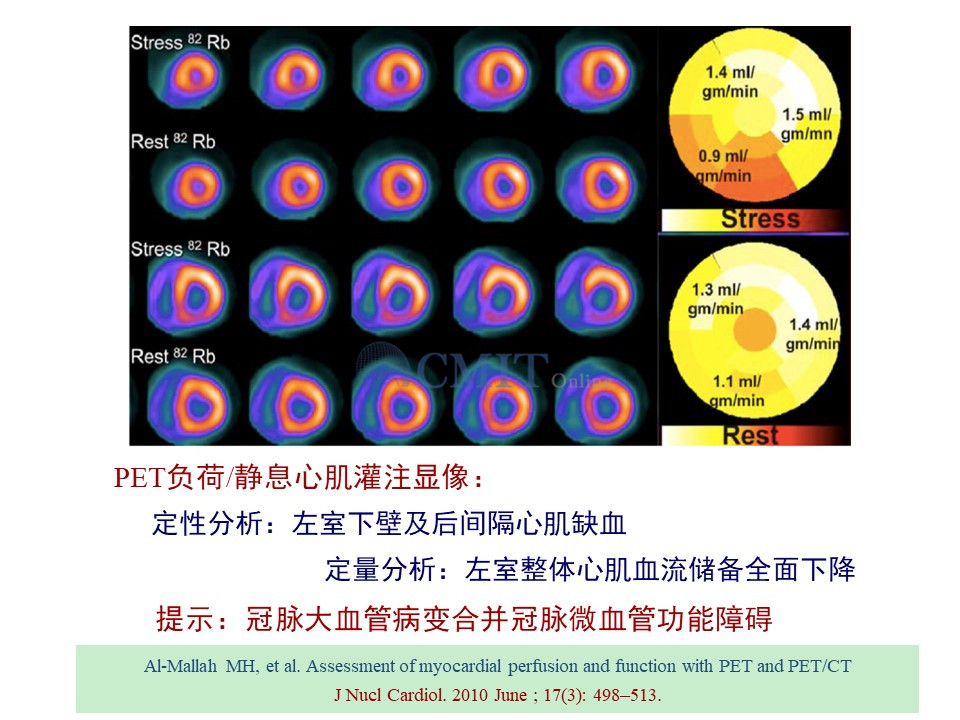 Stress $^{82}$ Rb

Rest $^{82}$ Rb

Stress $^{82}$ Rb

Rest $^{82}$ Rb

1.4 ml/ gm/min

1.5 ml/ gm/mn

0.9 ml/ gm/min

Stress

1.3 ml/ gm/min

1.4 ml/ gm/min

1.1 ml/ gm/min

Rest

CMIT Online

PET负荷/静息心肌灌注显像：

定性分析：左室下壁及后间隔心肌缺血

定量分析：左室整体心肌血流储备全面下降

提示：冠脉大血管病变合并冠脉微血管功能障碍

Al-Mallah MH, et al. Assessment of myocardial perfusion and function with PET and PET/CT J Nucl Cardiol. 2010 June ; 17(3): 498–513.